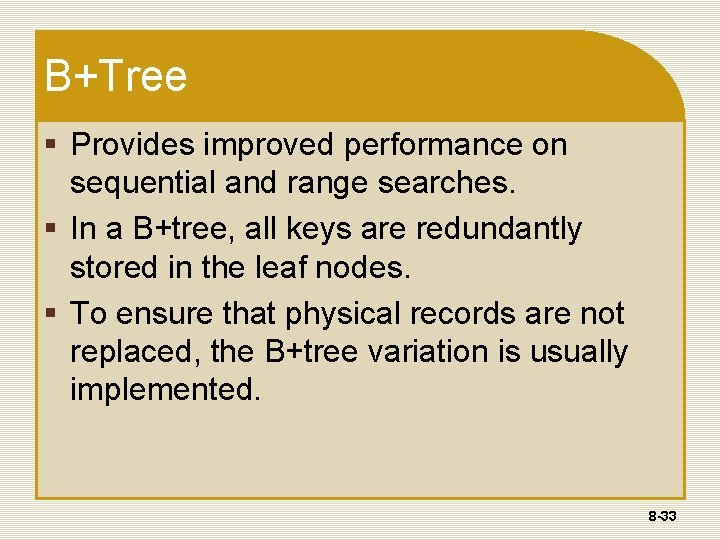 B+Tree

▪ Provides improved performance on sequential and range searches.

▪ In a B+tree, all keys are redundantly stored in the leaf nodes.

▪ To ensure that physical records are not replaced, the B+tree variation is usually implemented.

8-33